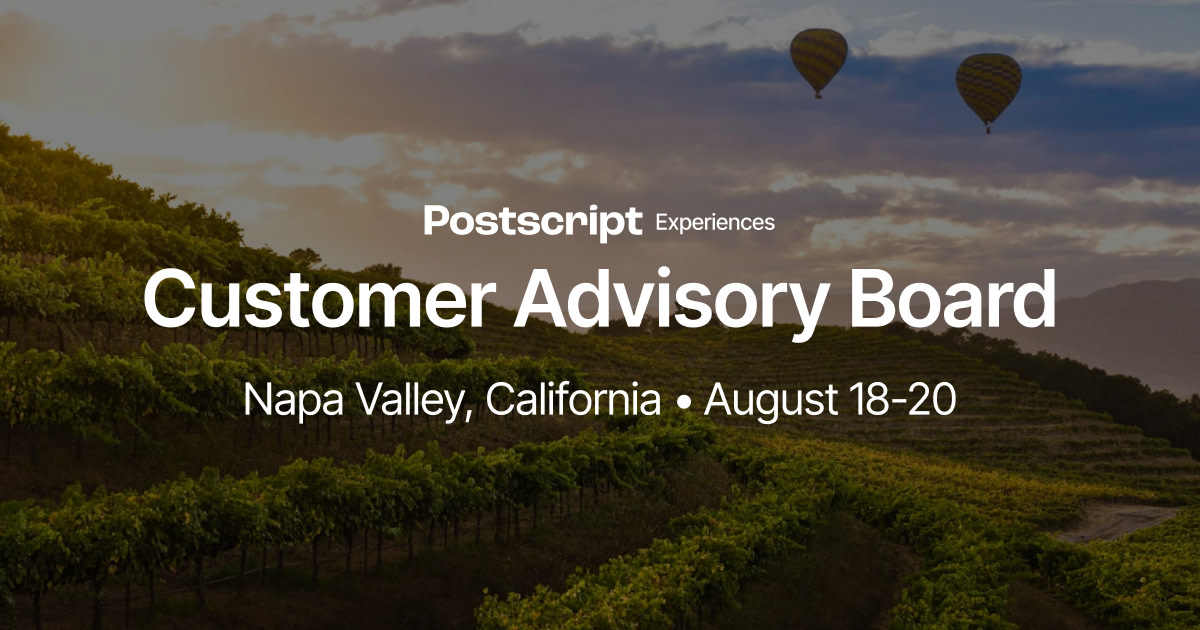 Postscript Experiences

Customer Advisory Board

Napa Valley, California • August 18-20